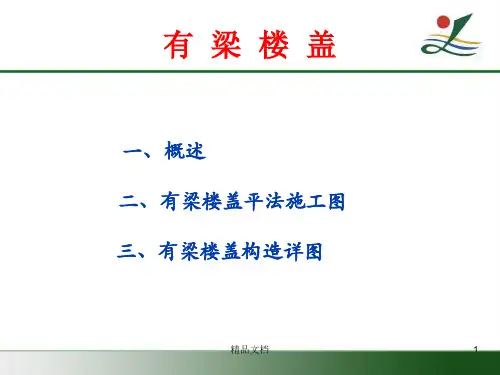 有 梁 楼 盖

一、概述

二、有梁楼盖平法施工图

三、有梁楼盖构造详图

精品文档

1